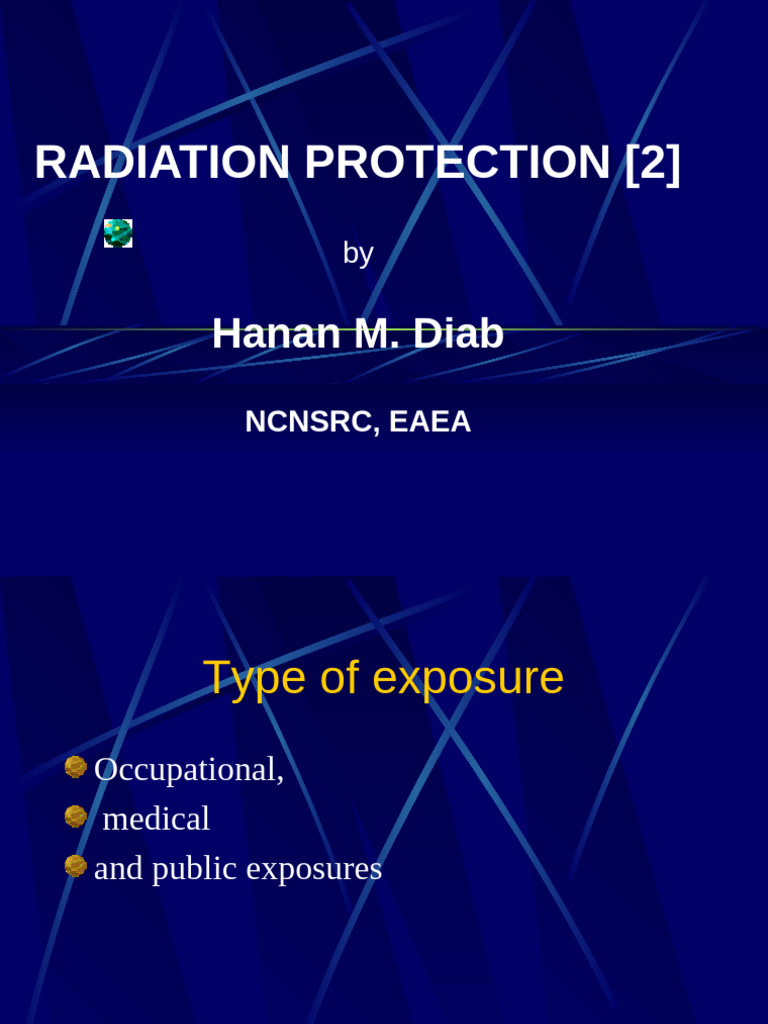 RADIATION PROTECTION [2]

by

Hanan M. Diab

NCNSRC, EAEA

Type of exposure

Occupational,

medical

and public exposures